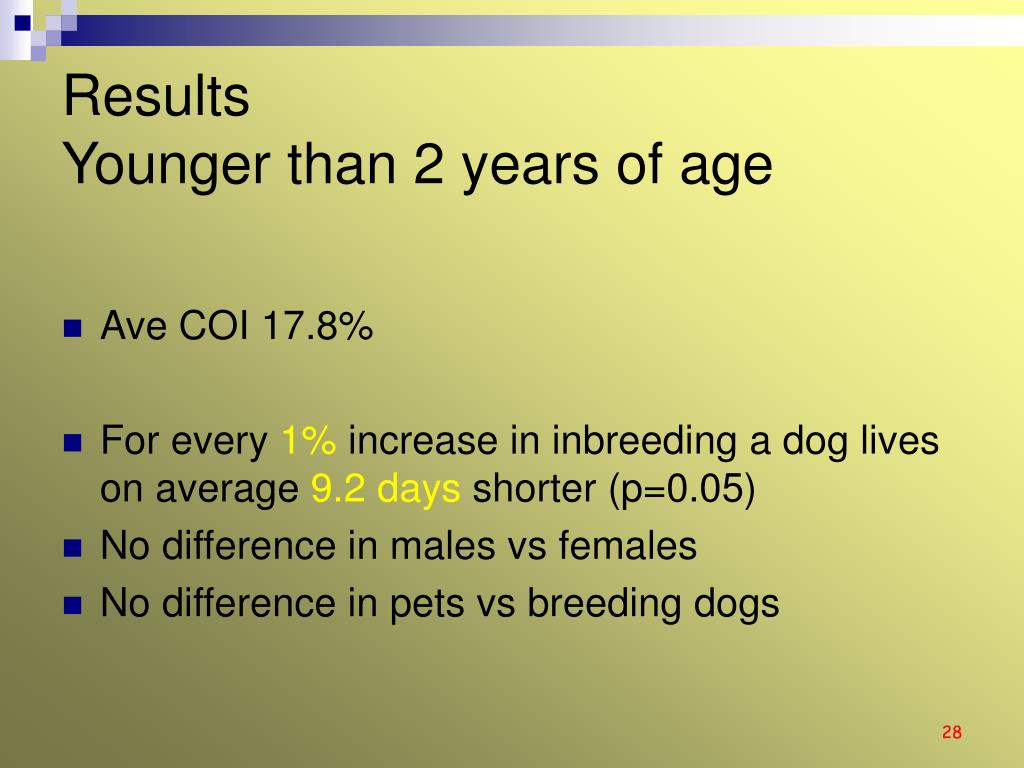 Results
Younger than 2 years of age

Ave COI 17.8%

For every 1% increase in inbreeding a dog lives on average 9.2 days shorter (p=0.05)

No difference in males vs females

No difference in pets vs breeding dogs

28